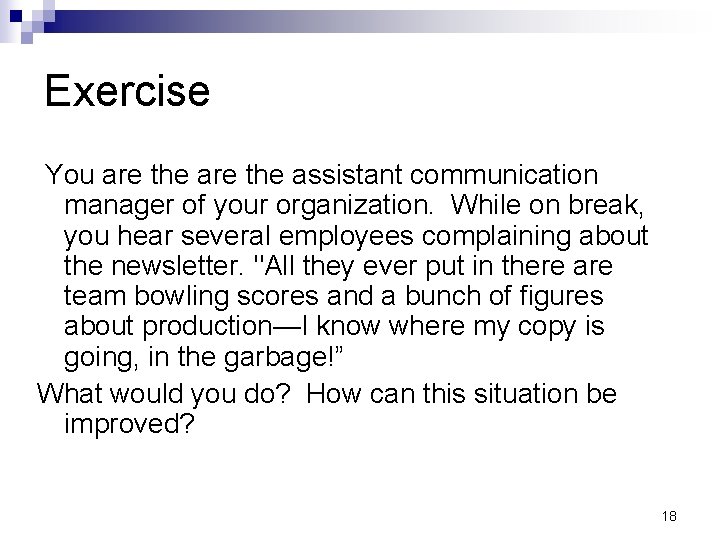 Exercise

You are the are the assistant communication manager of your organization.  While on break, you hear several employees complaining about the newsletter. "All they ever put in there are team bowling scores and a bunch of figures about production—I know where my copy is going, in the garbage!”

What would you do?  How can this situation be improved?

18